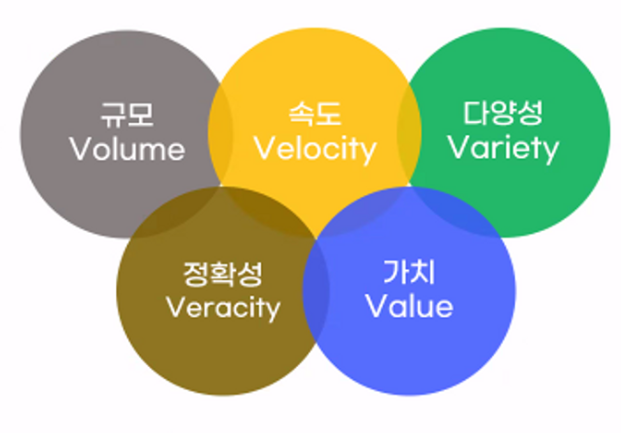 규모
Volume

속도
Velocity

다양성
Variety

정확성
Veracity

가치
Value